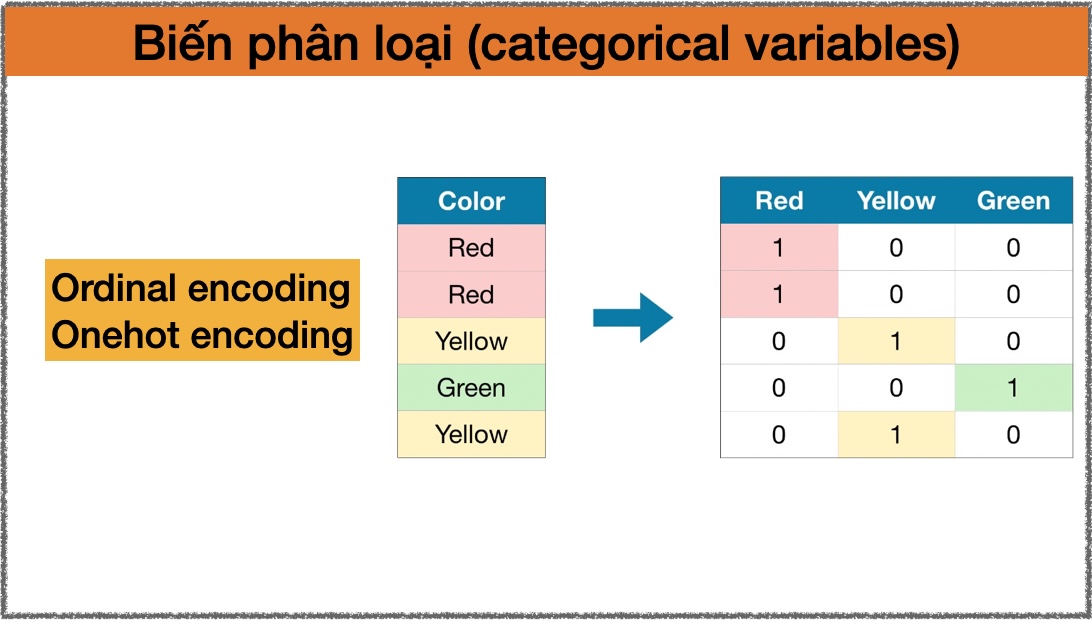 Biến phân loại (categorical variables)

Ordinal encoding
Onehot encoding

| Color |
|---|
| Red |
| Red |
| Yellow |
| Green |
| Yellow |

| Red | Yellow | Green |
|---|---|---|
| 1 | 0 | 0 |
| 1 | 0 | 0 |
| 0 | 1 | 0 |
| 0 | 0 | 1 |
| 0 | 1 | 0 |